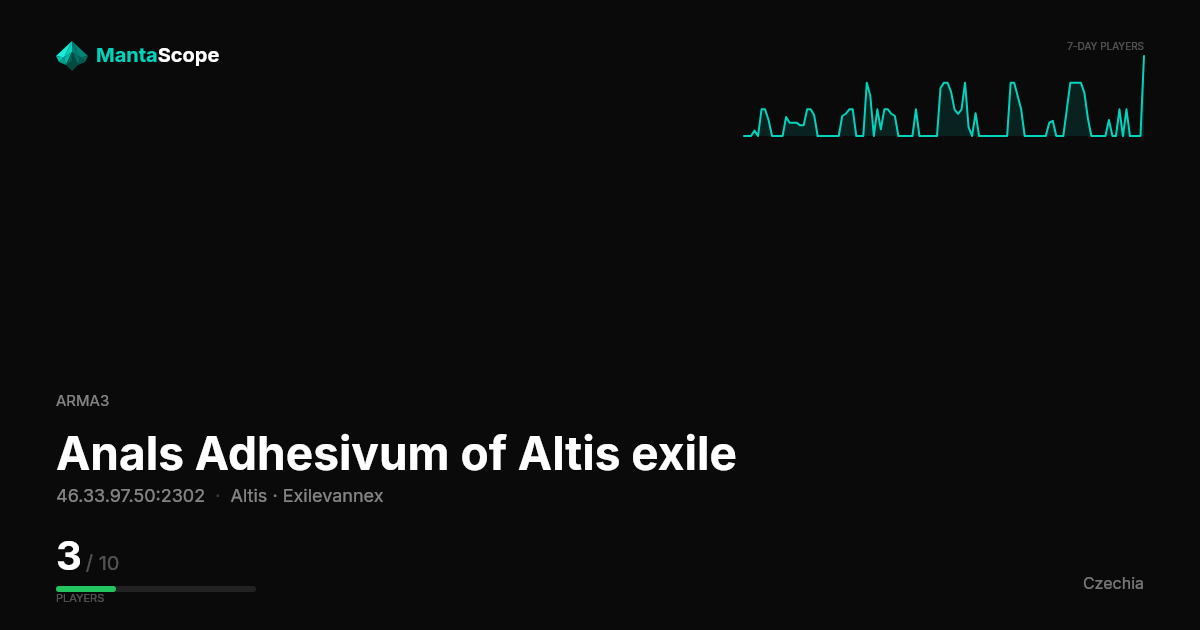 MantaScope

7-DAY PLAYERS

ARMA3

Anals Adhesivum of Altis exile

46.33.97.50:2302 · Altis · Exilevannex

3 / 10

PLAYERS

Czechia